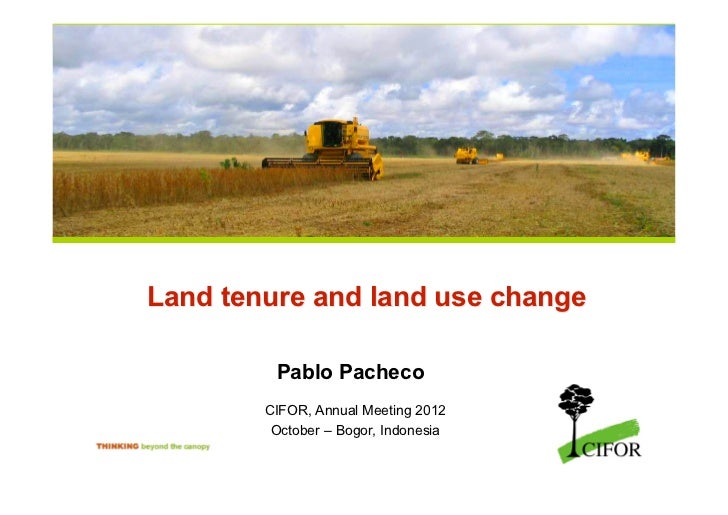 Land tenure and land use change

Pablo Pacheco

CIFOR, Annual Meeting 2012
October – Bogor, Indonesia

THINKING beyond the canopy

CIFOR